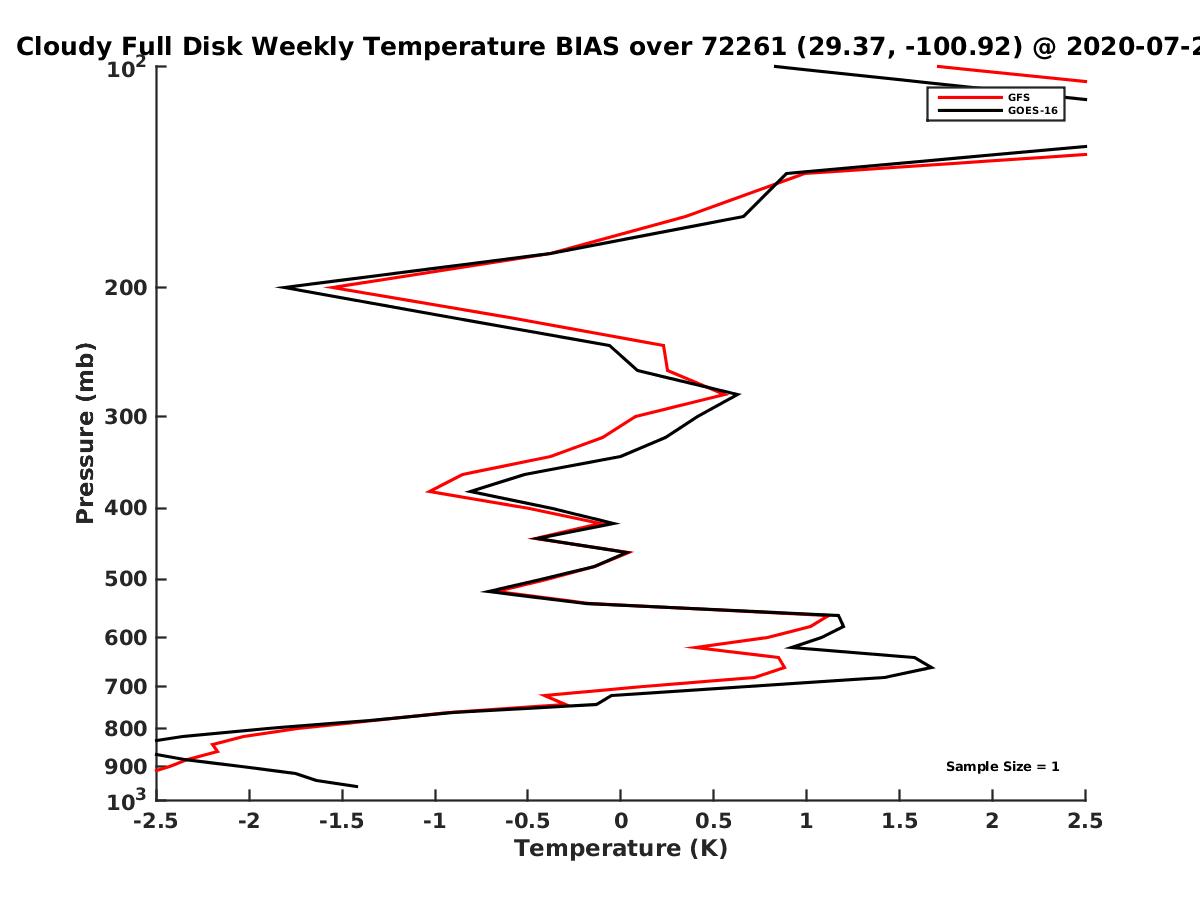 Cloudy Full Disk Weekly Temperature BIAS over 72261 (29.37, -100.92) @ 2020-07-2

GFS
GOES-16

Pressure (mb)

$10^2$
200
300
400
500
600
700
800
900
$10^3$

Sample Size = 1

-2.5
-2
-1.5
-1
-0.5
0
0.5
1
1.5
2
2.5

Temperature (K)